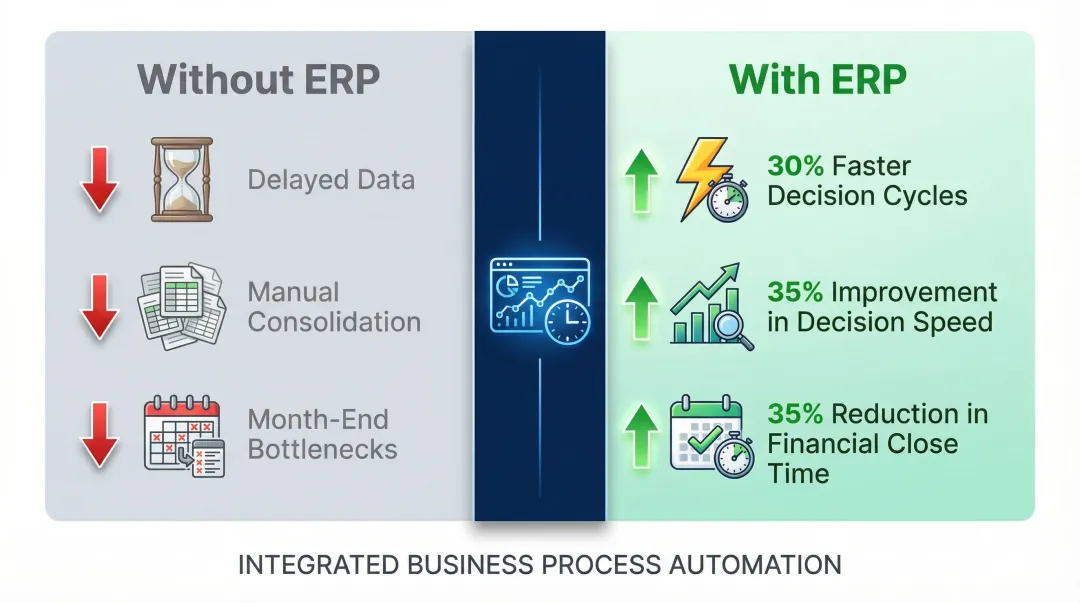 Without ERP

Delayed Data

Manual Consolidation

Month-End Bottlenecks

With ERP

30% Faster Decision Cycles

35% Improvement in Decision Speed

35% Reduction in Financial Close Time

INTEGRATED BUSINESS PROCESS AUTOMATION